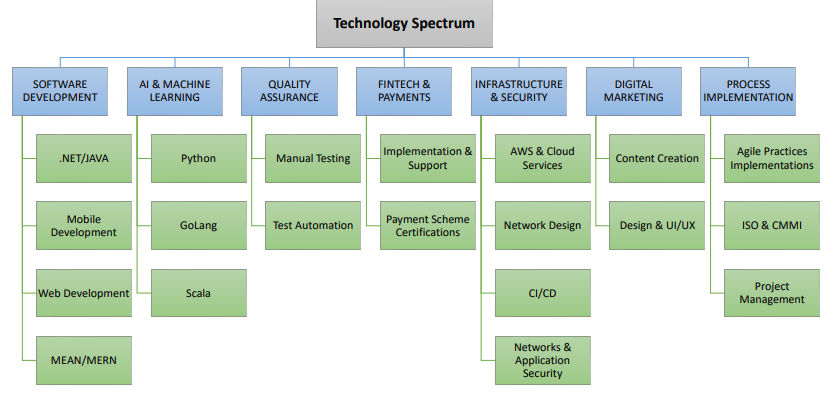 Technology Spectrum

SOFTWARE DEVELOPMENT

.NET/JAVA

Mobile Development

Web Development

MEAN/MERN

AI & MACHINE LEARNING

Python

GoLang

Scala

QUALITY ASSURANCE

Manual Testing

Test Automation

FINTECH & PAYMENTS

Implementation & Support

Payment Scheme Certifications

INFRASTRUCTURE & SECURITY

AWS & Cloud Services

Network Design

CI/CD

Networks & Application Security

DIGITAL MARKETING

Content Creation

Design & UI/UX

PROCESS IMPLEMENTATION

Agile Practices Implementations

ISO & CMMI

Project Management